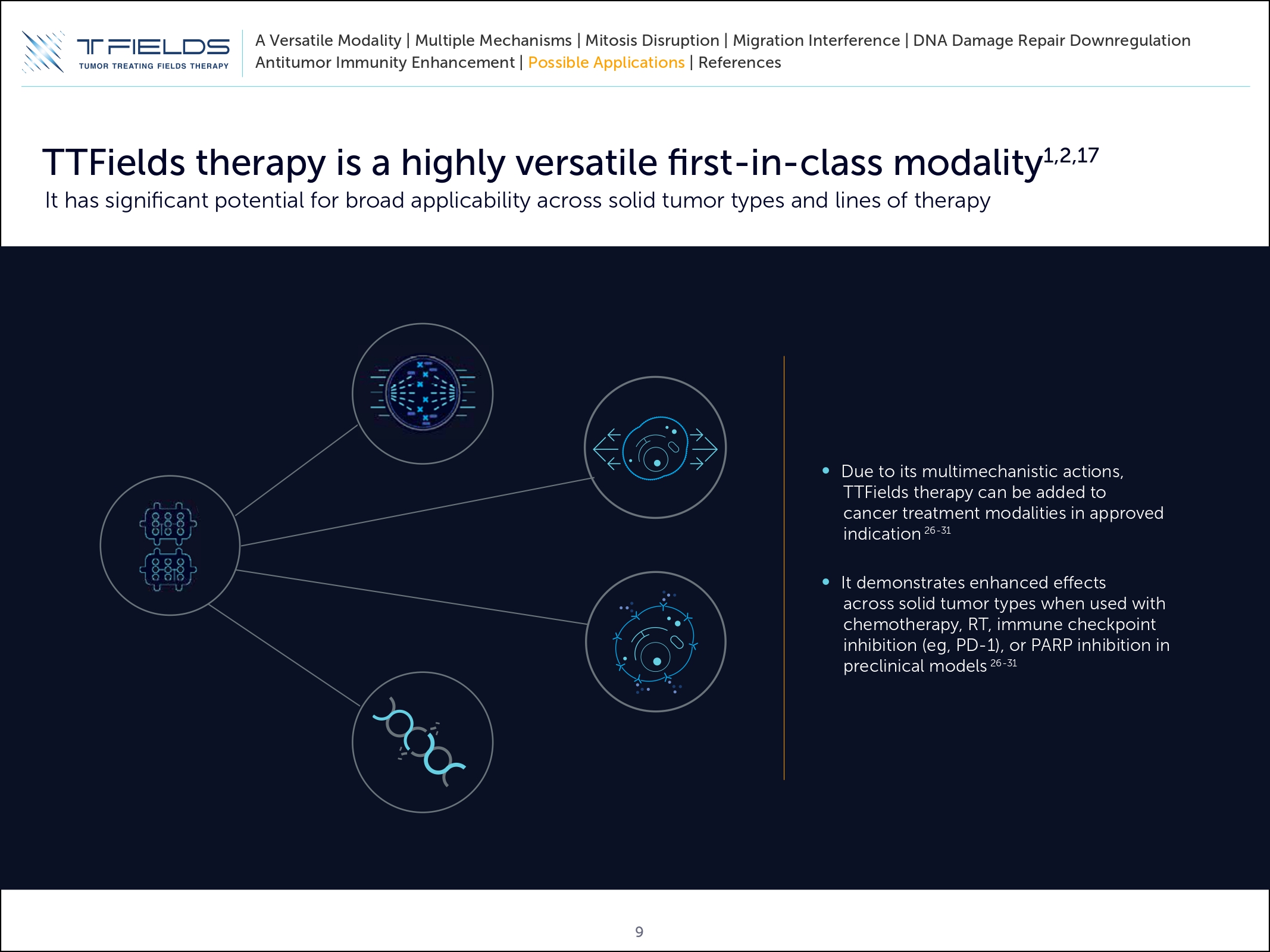 TTFIELDS
TUMOR TREATING FIELDS THERAPY

A Versatile Modality | Multiple Mechanisms | Mitosis Disruption | Migration Interference | DNA Damage Repair Downregulation
Antitumor Immunity Enhancement | Possible Applications | References

TTFields therapy is a highly versatile first-in-class modality$^{1,2,17}$

It has significant potential for broad applicability across solid tumor types and lines of therapy

• Due to its multimechanistic actions, TTFields therapy can be added to cancer treatment modalities in approved indication $^{26-31}$

• It demonstrates enhanced effects across solid tumor types when used with chemotherapy, RT, immune checkpoint inhibition (eg, PD-1), or PARP inhibition in preclinical models $^{26-31}$

9